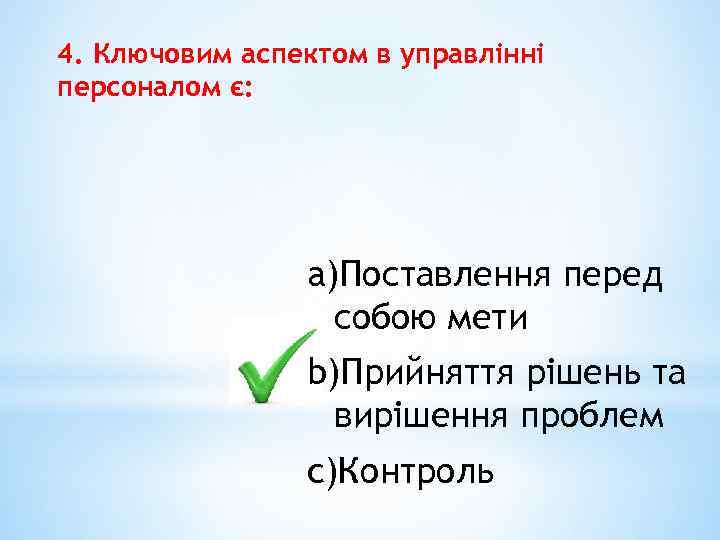 4. Ключовим аспектом в управлінні персоналом є:

a)Поставлення перед собою мети

b)Прийняття рішень та вирішення проблем

c)Контроль